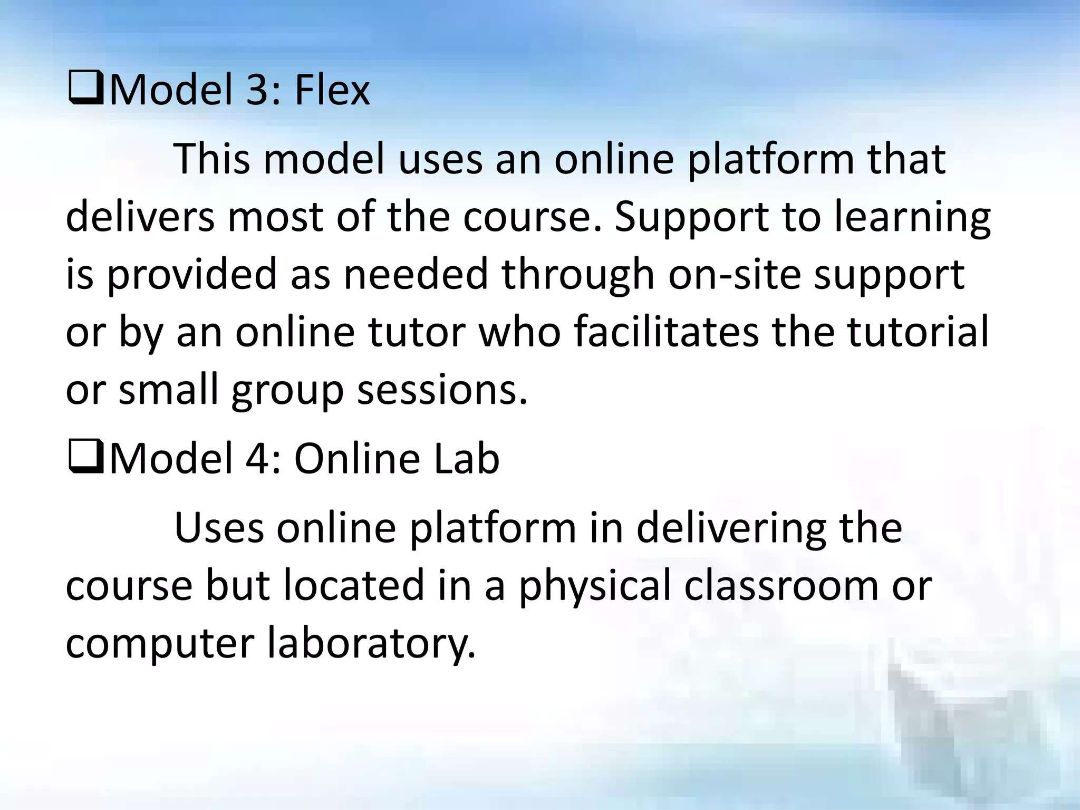 ❑Model 3: Flex

This model uses an online platform that delivers most of the course. Support to learning is provided as needed through on-site support or by an online tutor who facilitates the tutorial or small group sessions.

❑Model 4: Online Lab

Uses online platform in delivering the course but located in a physical classroom or computer laboratory.